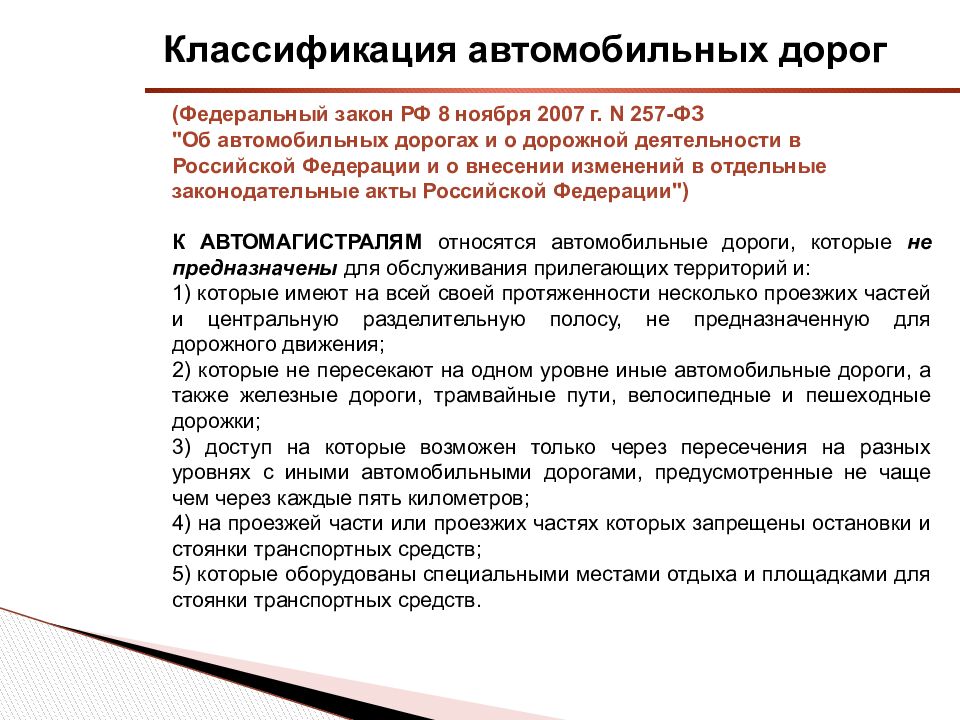 Классификация автомобильных дорог

(Федеральный закон РФ 8 ноября 2007 г. N 257-ФЗ "Об автомобильных дорогах и о дорожной деятельности в Российской Федерации и о внесении изменений в отдельные законодательные акты Российской Федерации")

К АВТОМАГИСТРАЛЯМ относятся автомобильные дороги, которые не предназначены для обслуживания прилегающих территорий и:
1) которые имеют на всей своей протяженности несколько проезжих частей и центральную разделительную полосу, не предназначенную для дорожного движения;
2) которые не пересекают на одном уровне иные автомобильные дороги, а также железные дороги, трамвайные пути, велосипедные и пешеходные дорожки;
3) доступ на которые возможен только через пересечения на разных уровнях с иными автомобильными дорогами, предусмотренные не чаще чем через каждые пять километров;
4) на проезжей части или проезжих частях которых запрещены остановки и стоянки транспортных средств;
5) которые оборудованы специальными местами отдыха и площадками для стоянки транспортных средств.